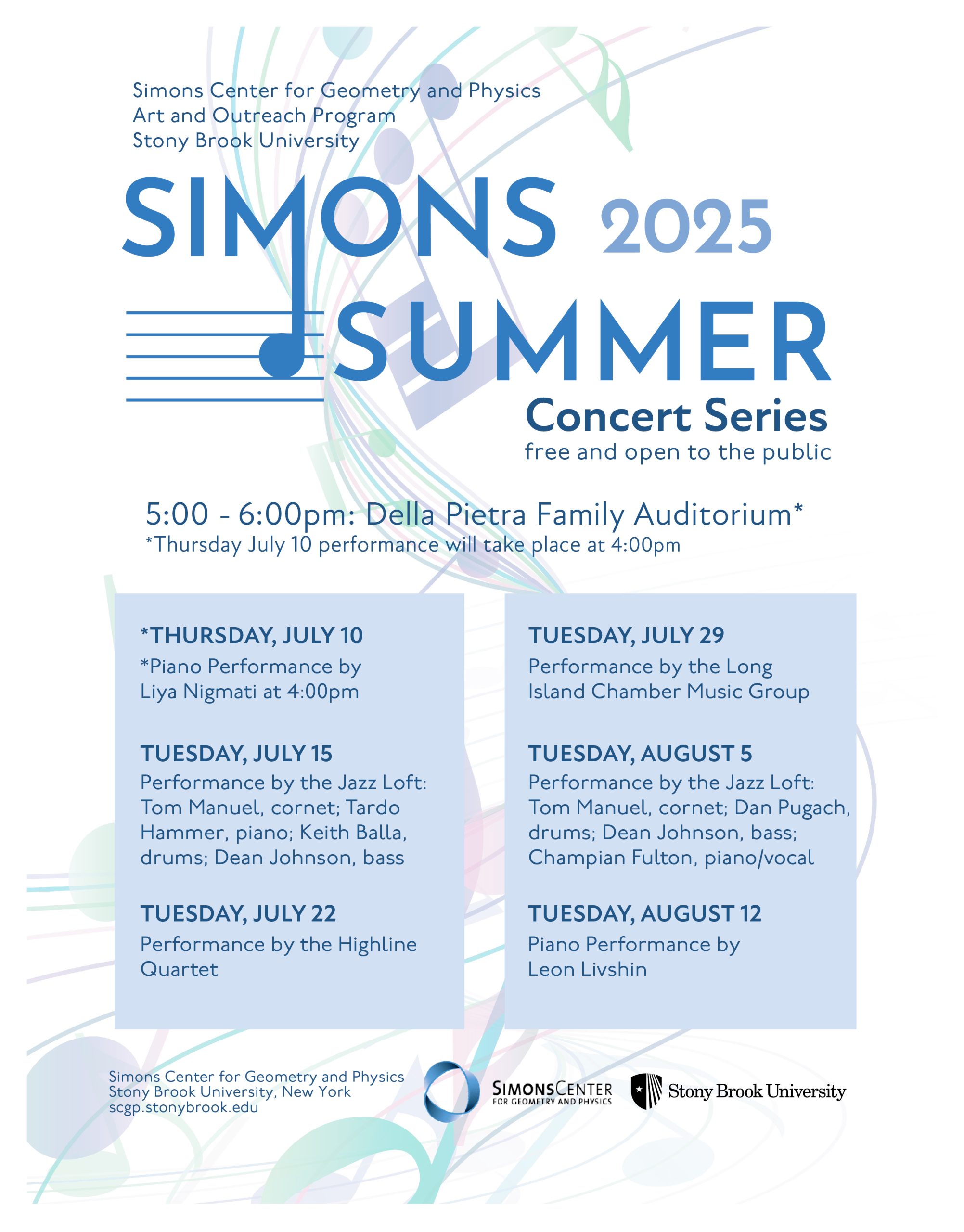 Simons Center for Geometry and Physics
Art and Outreach Program
Stony Brook University

SIMONS 2025
SUMMER
Concert Series
free and open to the public

5:00 - 6:00pm: Della Pietra Family Auditorium*
*Thursday July 10 performance will take place at 4:00pm

*THURSDAY, JULY 10
*Piano Performance by Liya Nigmati at 4:00pm

TUESDAY, JULY 15
Performance by the Jazz Loft: Tom Manuel, cornet; Tardo Hammer, piano; Keith Balla, drums; Dean Johnson, bass

TUESDAY, JULY 22
Performance by the Highline Quartet

TUESDAY, JULY 29
Performance by the Long Island Chamber Music Group

TUESDAY, AUGUST 5
Performance by the Jazz Loft: Tom Manuel, cornet; Dan Pugach, drums; Dean Johnson, bass; Champian Fulton, piano/vocal

TUESDAY, AUGUST 12
Piano Performance by Leon Livshin

Simons Center for Geometry and Physics
Stony Brook University, New York
scgp.stonybrook.edu

SIMONSCENTER
FOR GEOMETRY AND PHYSICS

Stony Brook University